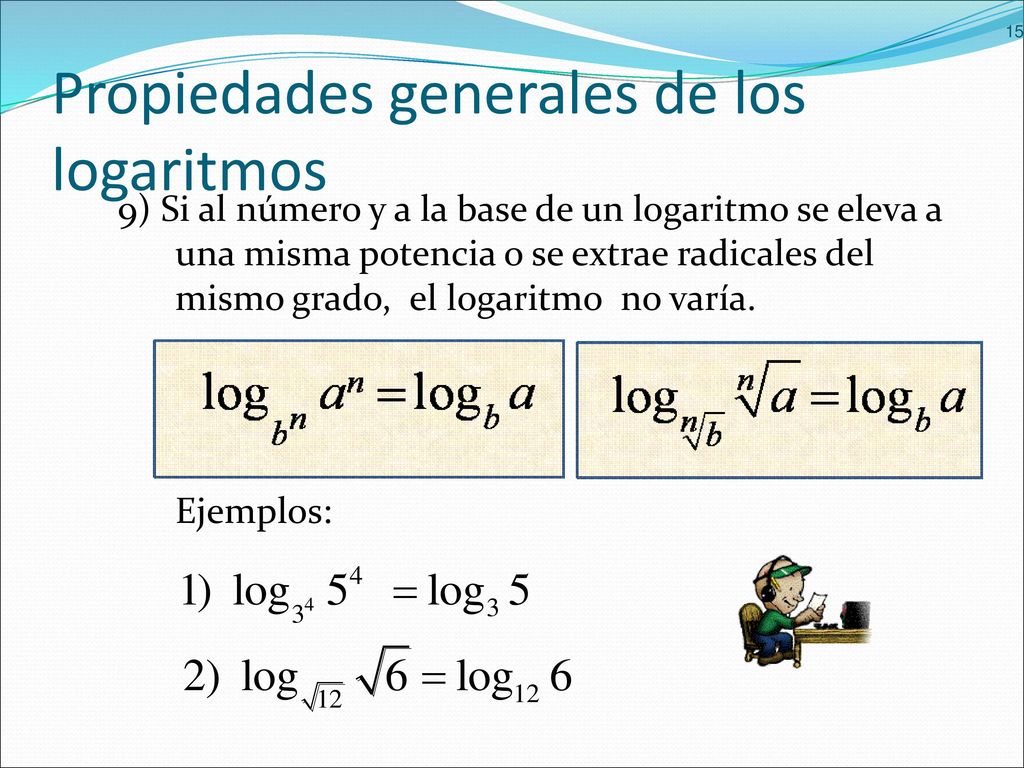 15

Propiedades generales de los logaritmos

9) Si al número y a la base de un logaritmo se eleva a una misma potencia o se extrae radicales del mismo grado, el logaritmo no varía.

$\log_{b^n} a^n = \log_b a$

$\log_{\sqrt[n]{b}} \sqrt[n]{a} = \log_b a$

Ejemplos:

1) $\log_{3^4} 5^4 = \log_3 5$

2) $\log_{\sqrt{12}} \sqrt{6} = \log_{12} 6$